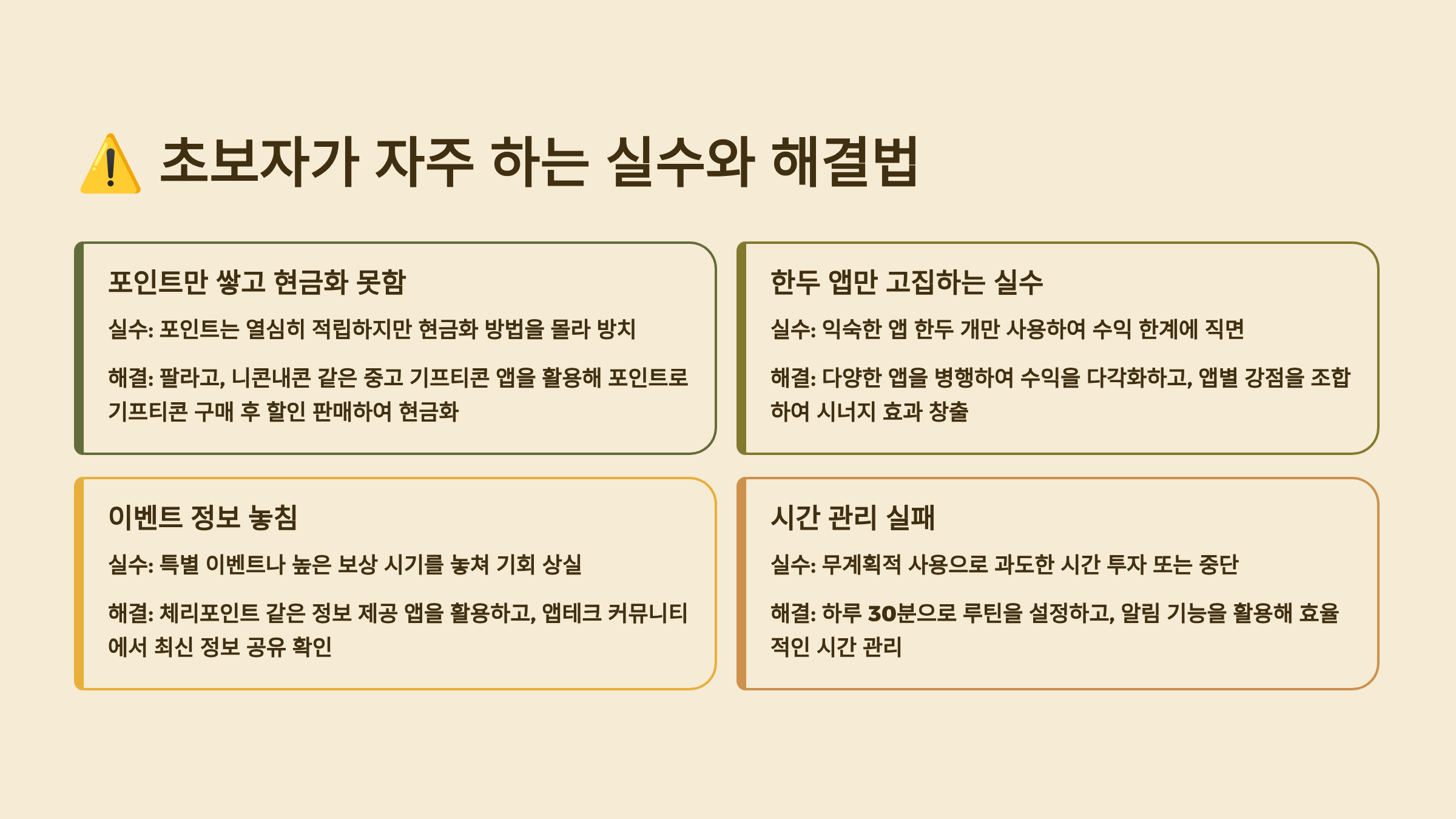 ⚠️ 초보자가 자주 하는 실수와 해결법

포인트만 쌓고 현금화 못함

실수: 포인트는 열심히 적립하지만 현금화 방법을 몰라 방치

해결: 팔라고, 니콘내콘 같은 중고 기프티콘 앱을 활용해 포인트로 기프티콘 구매 후 할인 판매하여 현금화

한두 앱만 고집하는 실수

실수: 익숙한 앱 한두 개만 사용하여 수익 한계에 직면

해결: 다양한 앱을 병행하여 수익을 다각화하고, 앱별 강점을 조합하여 시너지 효과 창출

이벤트 정보 놓침

실수: 특별 이벤트나 높은 보상 시기를 놓쳐 기회 상실

해결: 체리포인트 같은 정보 제공 앱을 활용하고, 앱테크 커뮤니티에서 최신 정보 공유 확인

시간 관리 실패

실수: 무계획적 사용으로 과도한 시간 투자 또는 중단

해결: 하루 30분으로 루틴을 설정하고, 알림 기능을 활용해 효율적인 시간 관리